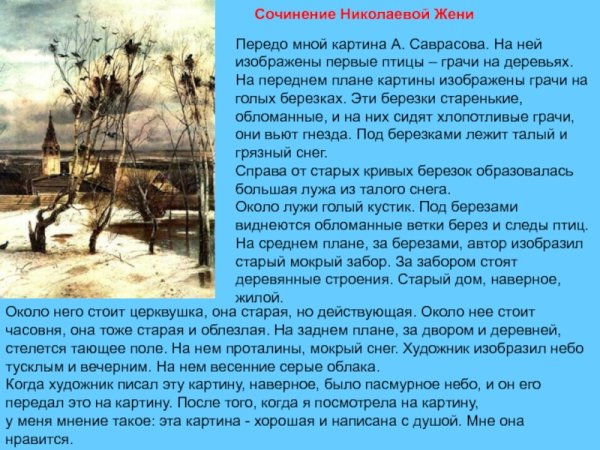 Сочинение Николаевой Жени

Передо мной картина А. Саврасова. На ней изображены первые птицы – грачи на деревьях. На переднем плане картины изображены грачи на голых березках. Эти березки старенькие, обломанные, и на них сидят хлопотливые грачи, они вьют гнезда. Под березками лежит талый и грязный снег.
Справа от старых кривых березок образовалась большая лужа из талого снега.
Около лужи голый кустик. Под березами виднеются обломанные ветки берез и следы птиц. На среднем плане, за березами, автор изобразил старый мокрый забор. За забором стоят деревянные строения. Старый дом, наверное, жилой.
Около него стоит церквушка, она старая, но действующая. Около нее стоит часовня, она тоже старая и облезлая. На заднем плане, за двором и деревней, стелется тающее поле. На нем проталины, мокрый снег. Художник изобразил небо тусклым и вечерним. На нем весенние серые облака.
Когда художник писал эту картину, наверное, было пасмурное небо, и он его передал это на картину. После того, когда я посмотрела на картину, у меня мнение такое: эта картина - хорошая и написана с душой. Мне она нравится.